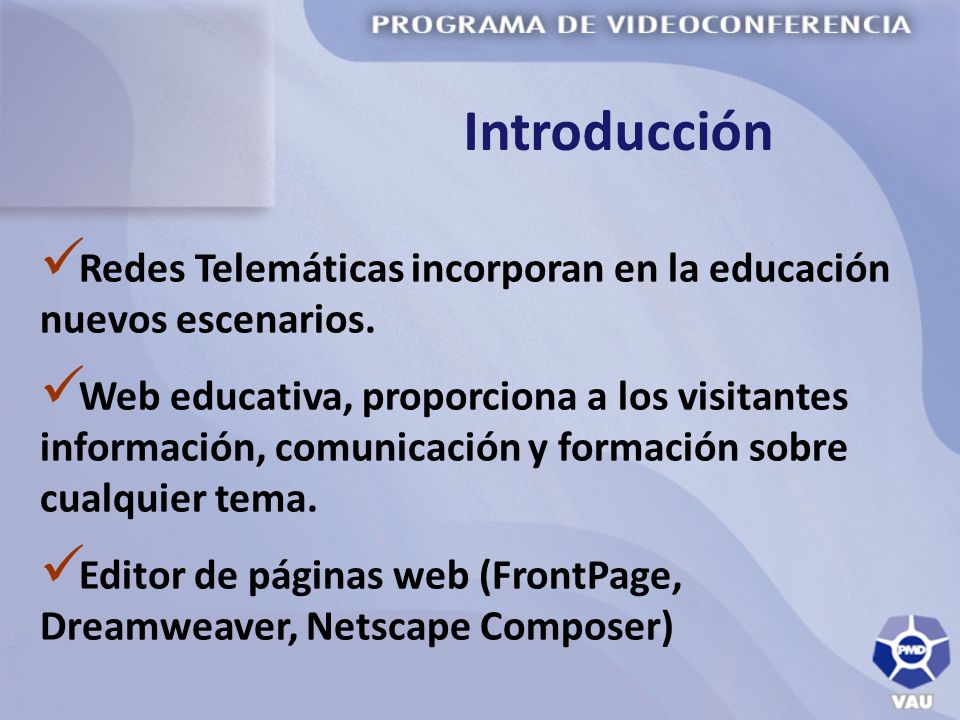 PROGRAMA DE VIDEOCONFERENCIA

Introducción

✓Redes Telemáticas incorporan en la educación nuevos escenarios.

✓Web educativa, proporciona a los visitantes información, comunicación y formación sobre cualquier tema.

✓Editor de páginas web (FrontPage, Dreamweaver, Netscape Composer)

PMD

VAU